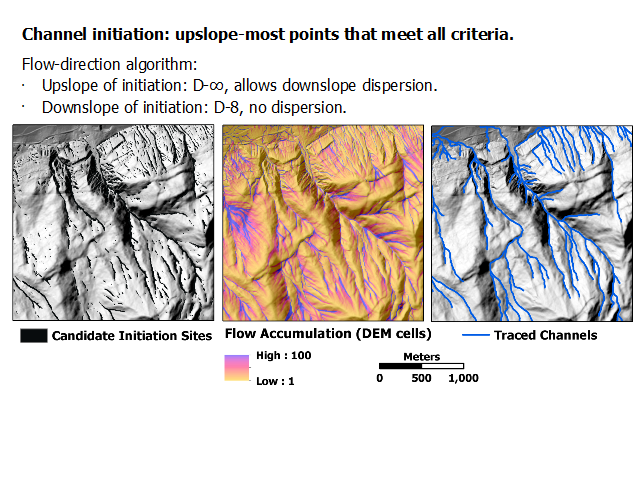 **Channel initiation: upslope-most points that meet all criteria.**

Flow-direction algorithm:

· Upslope of initiation: D-∞, allows downslope dispersion.

· Downslope of initiation: D-8, no dispersion.

Candidate Initiation Sites

Flow Accumulation (DEM cells)

High : 100

Low : 1

Traced Channels

Meters

0 500 1,000